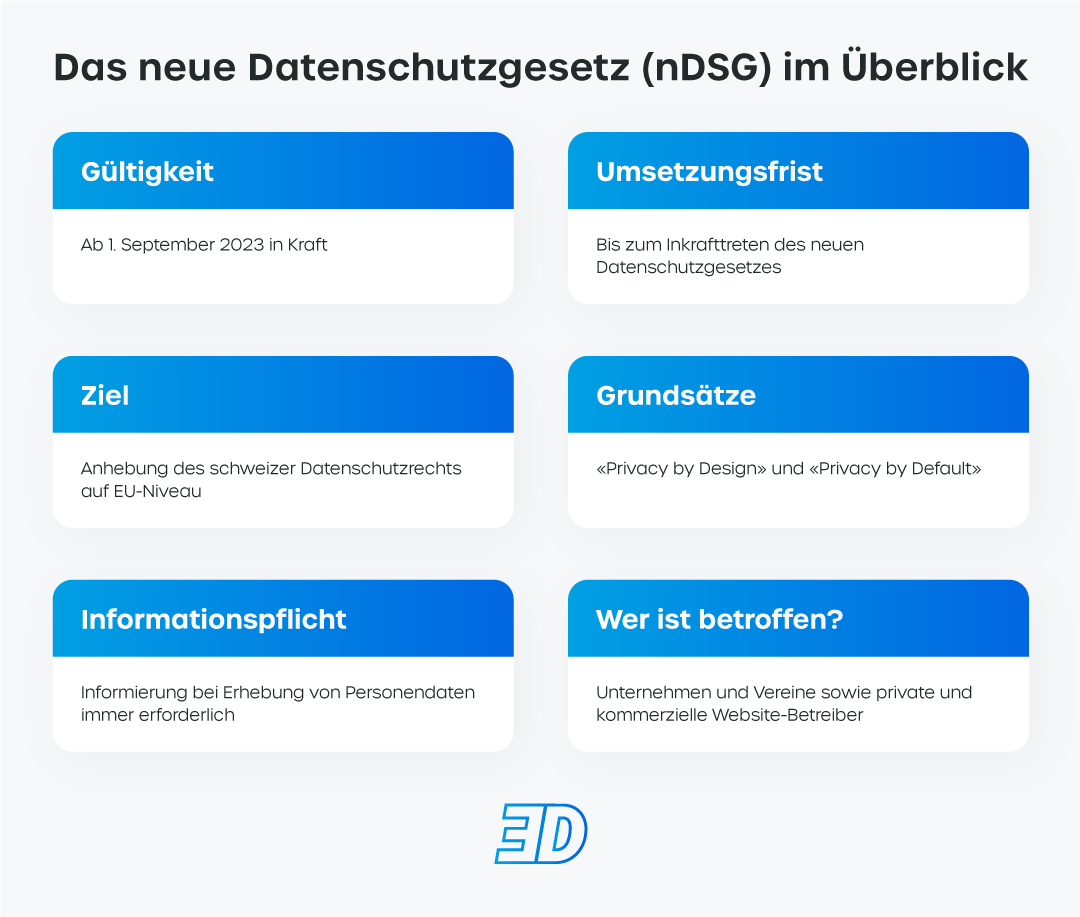 Das neue Datenschutzgesetz (nDSG) im Überblick

Gültigkeit

Ab 1. September 2023 in Kraft

Umsetzungsfrist

Bis zum Inkrafttreten des neuen Datenschutzgesetzes

Ziel

Anhebung des schweizer Datenschutzrechts auf EU-Niveau

Grundsätze

«Privacy by Design» und «Privacy by Default»

Informationspflicht

Informierung bei Erhebung von Personendaten immer erforderlich

Wer ist betroffen?

Unternehmen und Vereine sowie private und kommerzielle Website-Betreiber

ED